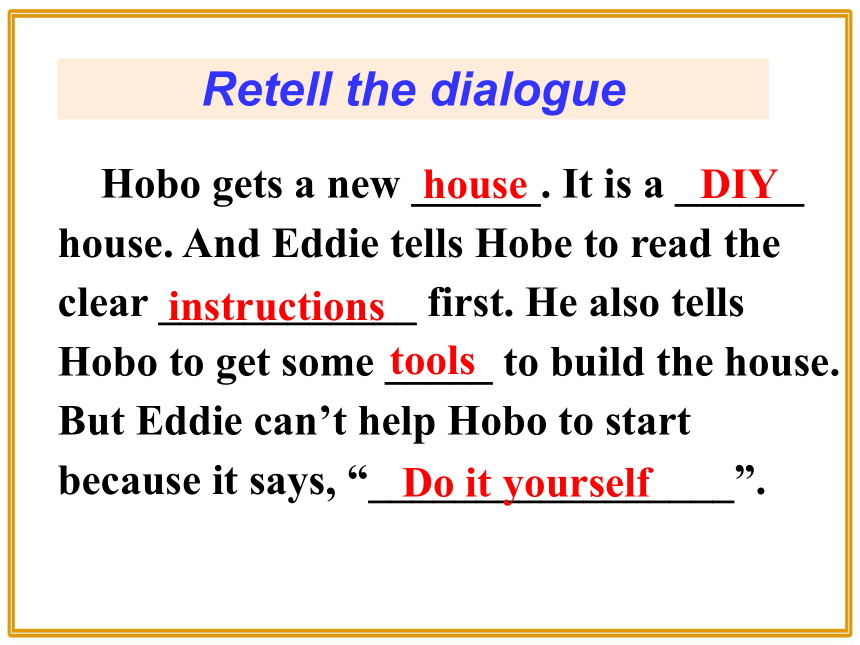 Retell the dialogue

Hobo gets a new house. It is a DIY house. And Eddie tells Hobe to read the clear instructions first. He also tells Hobo to get some tools to build the house. But Eddie can’t help Hobo to start because it says, “Do it yourself”.